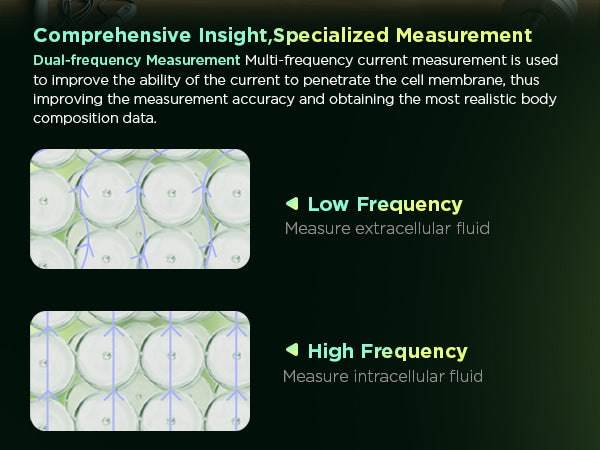 Comprehensive Insight,Specialized Measurement

Dual-frequency Measurement Multi-frequency current measurement is used to improve the ability of the current to penetrate the cell membrane, thus improving the measurement accuracy and obtaining the most realistic body composition data.

Low Frequency

Measure extracellular fluid

High Frequency

Measure intracellular fluid